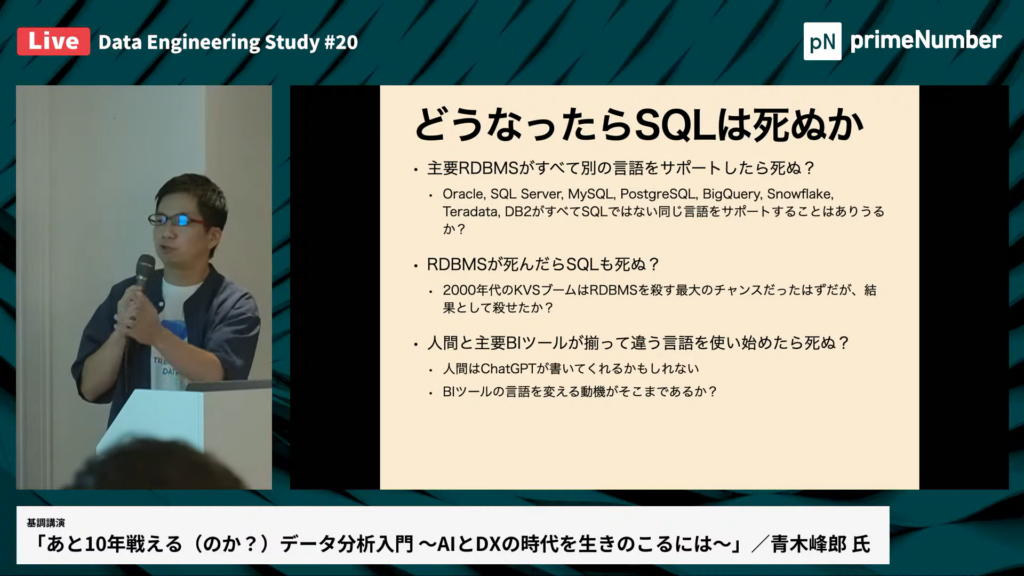 Live Data Engineering Study #20

pN primeNumber

どうなったらSQLは死ぬか

• 主要RDBMSがすべて別の言語をサポートしたら死ぬ？

• Oracle, SQL Server, MySQL, PostgreSQL, BigQuery, Snowflake, Teradata, DB2がすべてSQLではない同じ言語をサポートすることはありうるか？

• RDBMSが死んだらSQLも死ぬ？

• 2000年代のKVSブームはRDBMSを殺す最大のチャンスだったはずだが、結果として殺せたか？

• 人間と主要BIツールが揃って違う言語を使い始めたら死ぬ？

• 人間はChatGPTが書いてくれるかもしれない

• BIツールの言語を変える動機がそこまであるか？

基調講演

「あと10年戦える（のか？）データ分析入門 〜AIとDXの時代を生きのこるには〜」／青木峰郎 氏